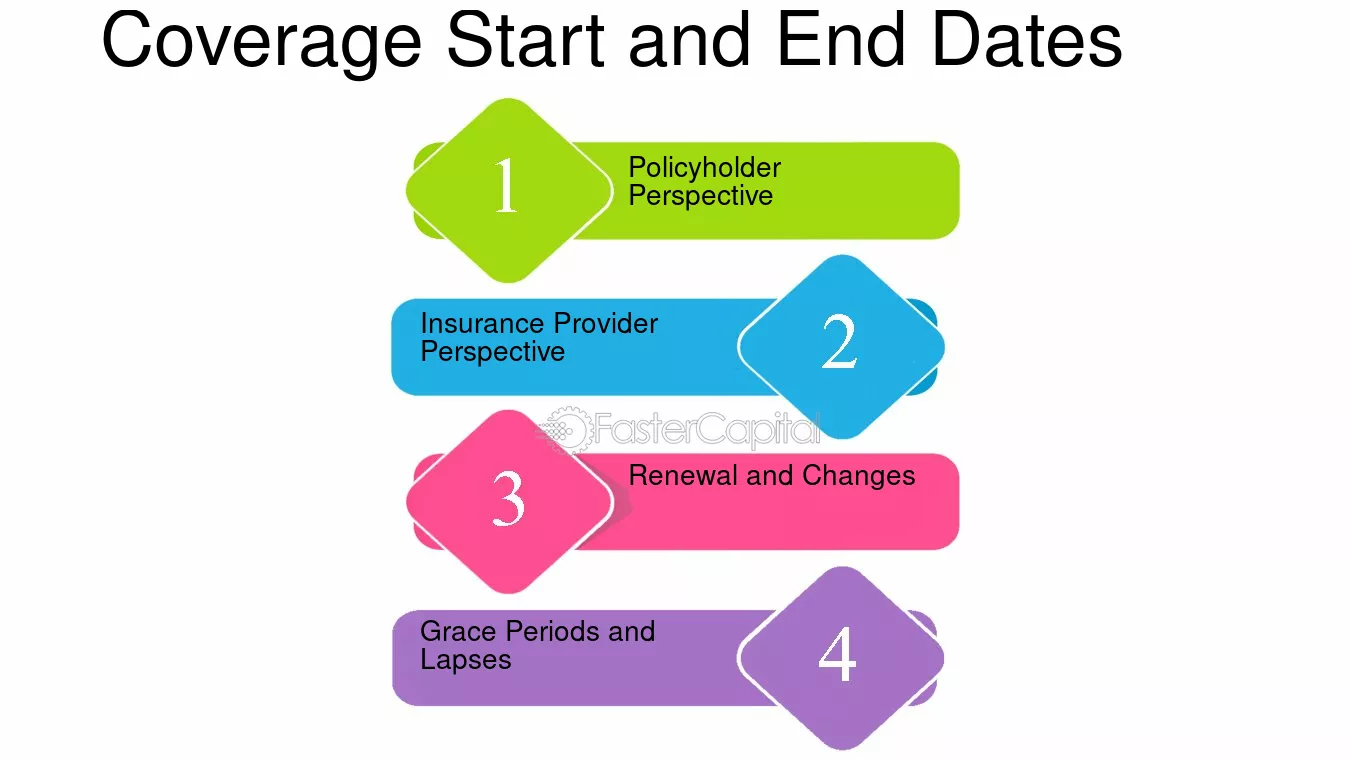 Coverage Start and End Dates

1

Policyholder Perspective

Insurance Provider Perspective

2

3

Renewal and Changes

Grace Periods and Lapses

4

FasterCapital